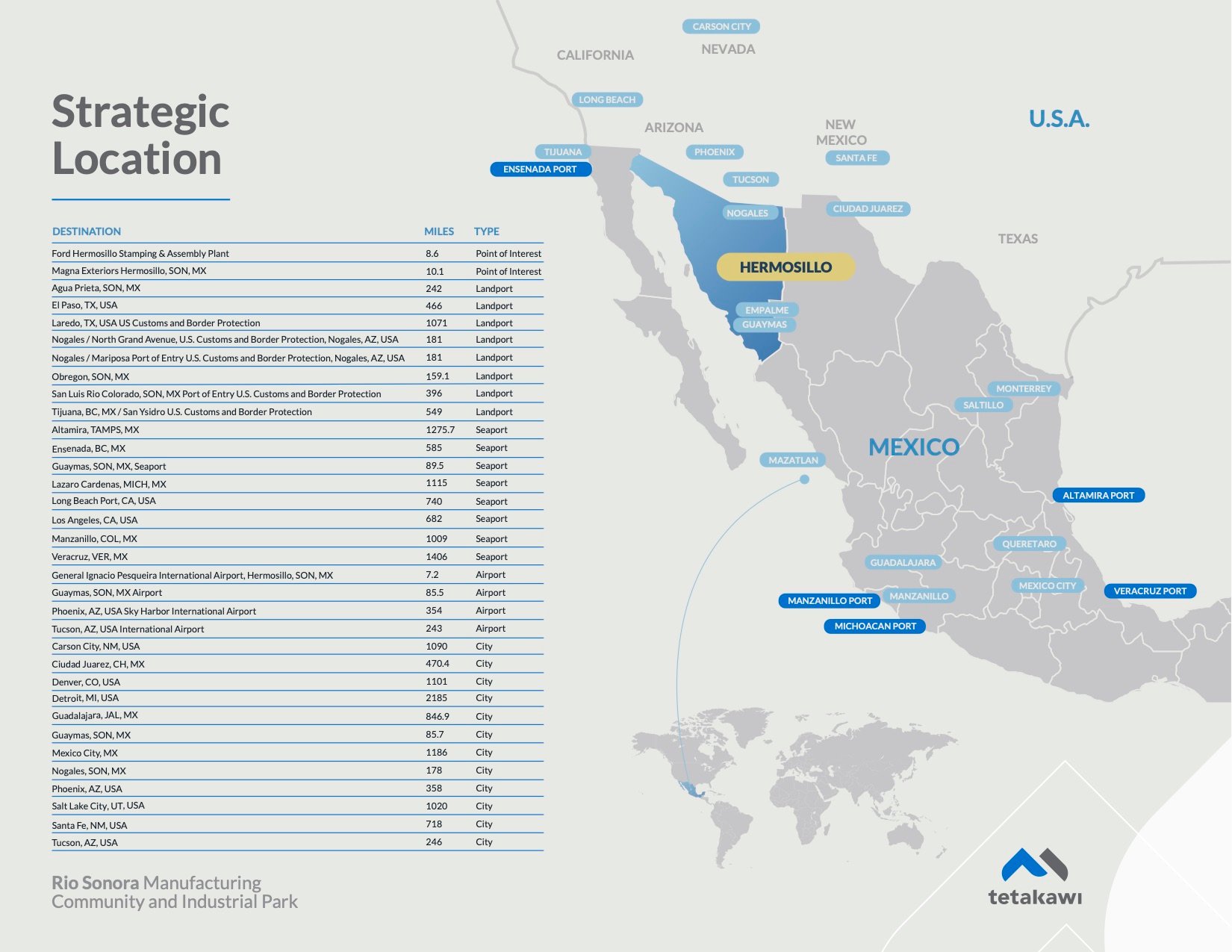 Strategic Location

| DESTINATION | MILES | TYPE |
|---|---|---|
| Ford Hermosillo Stamping & Assembly Plant | 8.6 | Point of Interest |
| Magna Exteriors Hermosillo, SON, MX | 10.1 | Point of Interest |
| Agua Prieta, SON, MX | 242 | Landport |
| El Paso, TX, USA | 466 | Landport |
| Laredo, TX, USA US Customs and Border Protection | 1071 | Landport |
| Nogales / North Grand Avenue, U.S. Customs and Border Protection, Nogales, AZ, USA | 181 | Landport |
| Nogales / Mariposa Port of Entry U.S. Customs and Border Protection, Nogales, AZ, USA | 181 | Landport |
| Obregon, SON, MX | 159.1 | Landport |
| San Luis Rio Colorado, SON, MX Port of Entry U.S. Customs and Border Protection | 396 | Landport |
| Tijuana, BC, MX / San Ysidro U.S. Customs and Border Protection | 549 | Landport |
| Altamira, TAMPS, MX | 1275.7 | Seaport |
| Ensenada, BC, MX | 585 | Seaport |
| Guaymas, SON, MX, Seaport | 89.5 | Seaport |
| Lazaro Cardenas, MICH, MX | 1115 | Seaport |
| Long Beach Port, CA, USA | 740 | Seaport |
| Los Angeles, CA, USA | 682 | Seaport |
| Manzanillo, COL, MX | 1009 | Seaport |
| Veracruz, VER, MX | 1406 | Seaport |
| General Ignacio Pesqueira International Airport, Hermosillo, SON, MX | 7.2 | Airport |
| Guaymas, SON, MX Airport | 85.5 | Airport |
| Phoenix, AZ, USA Sky Harbor International Airport | 354 | Airport |
| Tucson, AZ, USA International Airport | 243 | Airport |
| Carson City, NM, USA | 1090 | City |
| Ciudad Juarez, CH, MX | 470.4 | City |
| Denver, CO, USA | 1101 | City |
| Detroit, MI, USA | 2185 | City |
| Guadalajara, JAL, MX | 846.9 | City |
| Guaymas, SON, MX | 85.7 | City |
| Mexico City, MX | 1186 | City |
| Nogales, SON, MX | 178 | City |
| Phoenix, AZ, USA | 358 | City |
| Salt Lake City, UT, USA | 1020 | City |
| Santa Fe, NM, USA | 718 | City |
| Tucson, AZ, USA | 246 | City |

Rio Sonora Manufacturing Community and Industrial Park

CARSON CITY
CALIFORNIA
NEVADA
LONG BEACH
ARIZONA
NEW MEXICO
U.S.A.
TIJUANA
ENSENADA PORT
PHOENIX
SANTA FE
TUCSON
NOGALES
CIUDAD JUAREZ
TEXAS
HERMOSILLO
EMPALME
GUAYMAS
MONTERREY
SALTILLO
MEXICO
MAZATLAN
ALTAMIRA PORT
QUERETARO
GUADALAJARA
MEXICO CITY
VERACRUZ PORT
MANZANILLO PORT
MANZANILLO
MICHOACAN PORT

tetakawi